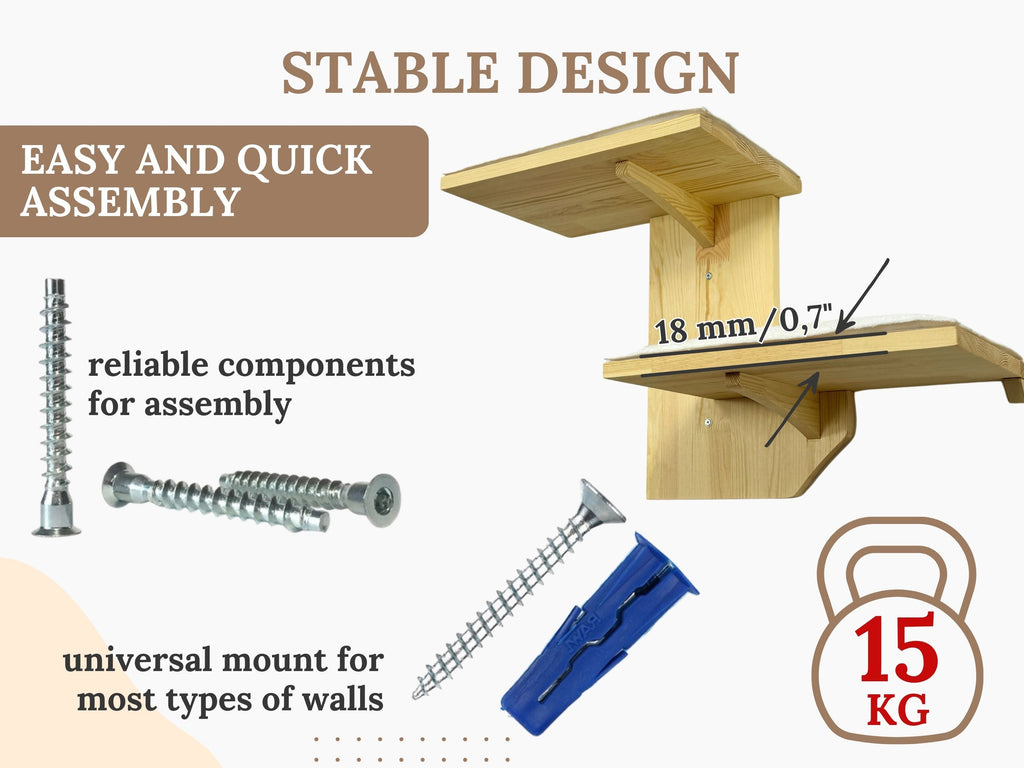 STABLE DESIGN

EASY AND QUICK ASSEMBLY

18 mm/0,7"

reliable components for assembly

universal mount for most types of walls

15 KG